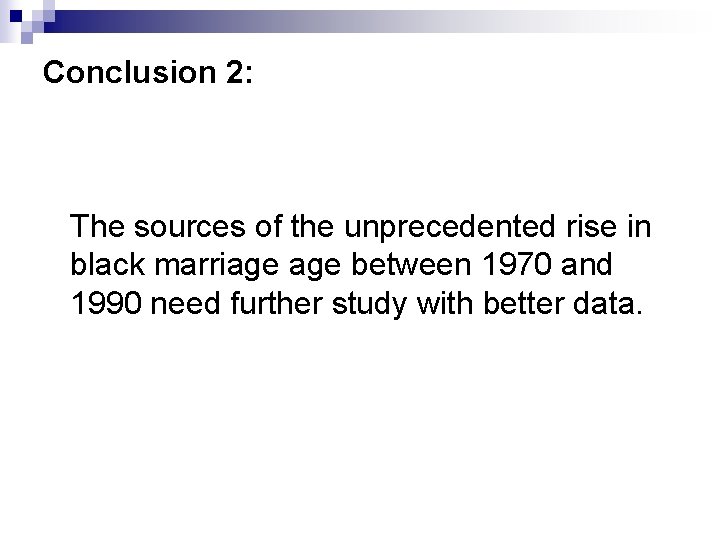 Conclusion 2:

The sources of the unprecedented rise in black marriage age between 1970 and 1990 need further study with better data.